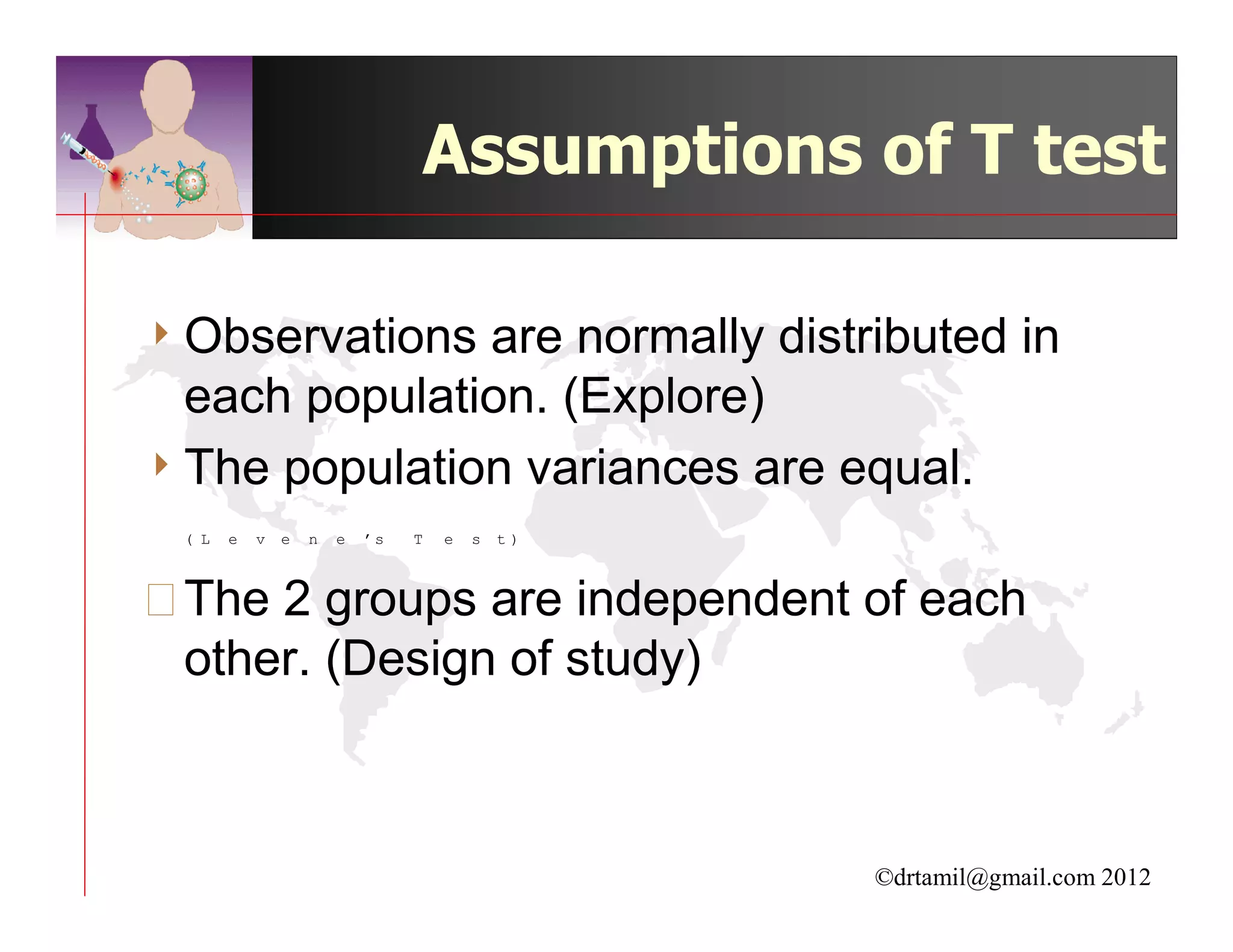 Assumptions of T test

Observations are normally distributed in each population. (Explore)

The population variances are equal.

(Levene's Test)

The 2 groups are independent of each other. (Design of study)

©drtamil@gmail.com 2012